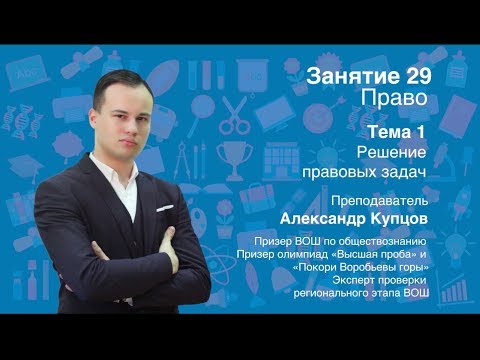 Занятие 29
Право

Тема 1
Решение правовых задач

Преподаватель
Александр Купцов

Призер ВОШ по обществознанию
Призер олимпиад «Высшая проба» и «Покори Воробьевы горы»
Эксперт проверки регионального этапа ВОШ